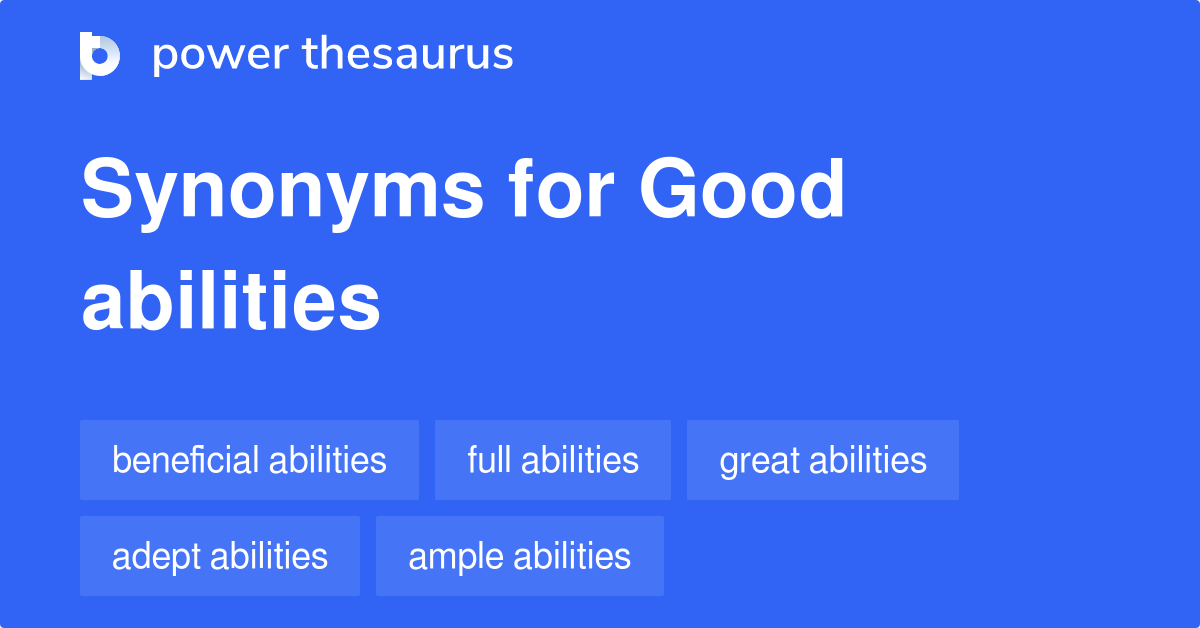 power thesaurus

Synonyms for Good abilities

beneficial abilities
full abilities
great abilities
adept abilities
ample abilities